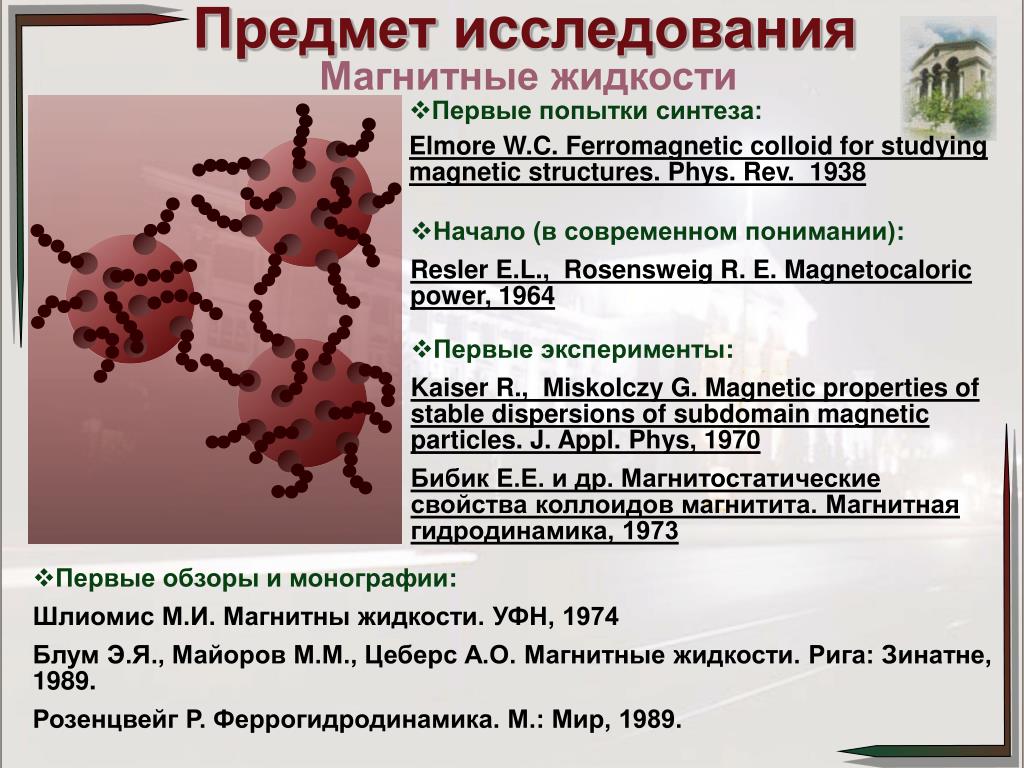 Предмет исследования
Магнитные жидкости

❖Первые попытки синтеза:

Elmore W.C. Ferromagnetic colloid for studying magnetic structures. Phys. Rev. 1938

❖Начало (в современном понимании):

Resler E.L., Rosensweig R. E. Magnetocaloric power, 1964

❖Первые эксперименты:

Kaiser R., Miskolczy G. Magnetic properties of stable dispersions of subdomain magnetic particles. J. Appl. Phys, 1970

Бибик Е.Е. и др. Магнитостатические свойства коллоидов магнитита. Магнитная гидродинамика, 1973

❖Первые обзоры и монографии:

Шлиомис М.И. Магнитны жидкости. УФН, 1974

Блум Э.Я., Майоров М.М., Цеберс А.О. Магнитные жидкости. Рига: Зинатне, 1989.

Розенцвейг Р. Феррогидродинамика. М.: Мир, 1989.